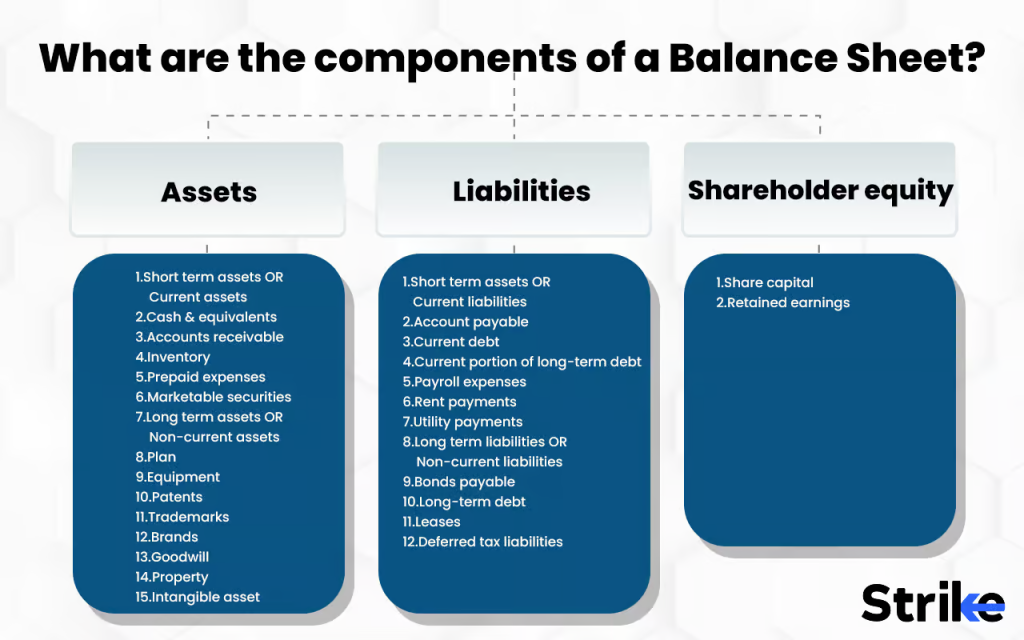 What are the components of a Balance Sheet?

Assets

1.Short term assets OR Current assets
2.Cash & equivalents
3.Accounts receivable
4.Inventory
5.Prepaid expenses
6.Marketable securities
7.Long term assets OR Non-current assets
8.Plan
9.Equipment
10.Patents
11.Trademarks
12.Brands
13.Goodwill
14.Property
15.Intangible asset

Liabilities

1.Short term assets OR Current liabilities
2.Account payable
3.Current debt
4.Current portion of long-term debt
5.Payroll expenses
6.Rent payments
7.Utility payments
8.Long term liabilities OR Non-current liabilities
9.Bonds payable
10.Long-term debt
11.Leases
12.Deferred tax liabilities

Shareholder equity

1.Share capital
2.Retained earnings

Strike